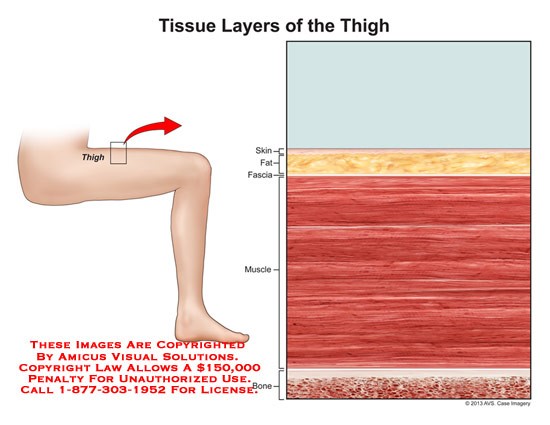 Tissue Layers of the Thigh

Thigh

Skin
Fat
Fascia
Muscle
Bone

THESE IMAGES ARE COPYRIGHTED BY AMICUS VISUAL SOLUTIONS. COPYRIGHT LAW ALLOWS A $150,000 PENALTY FOR UNAUTHORIZED USE. CALL 1-877-303-1952 FOR LICENSE.

© 2013 AVS. Case Imagery